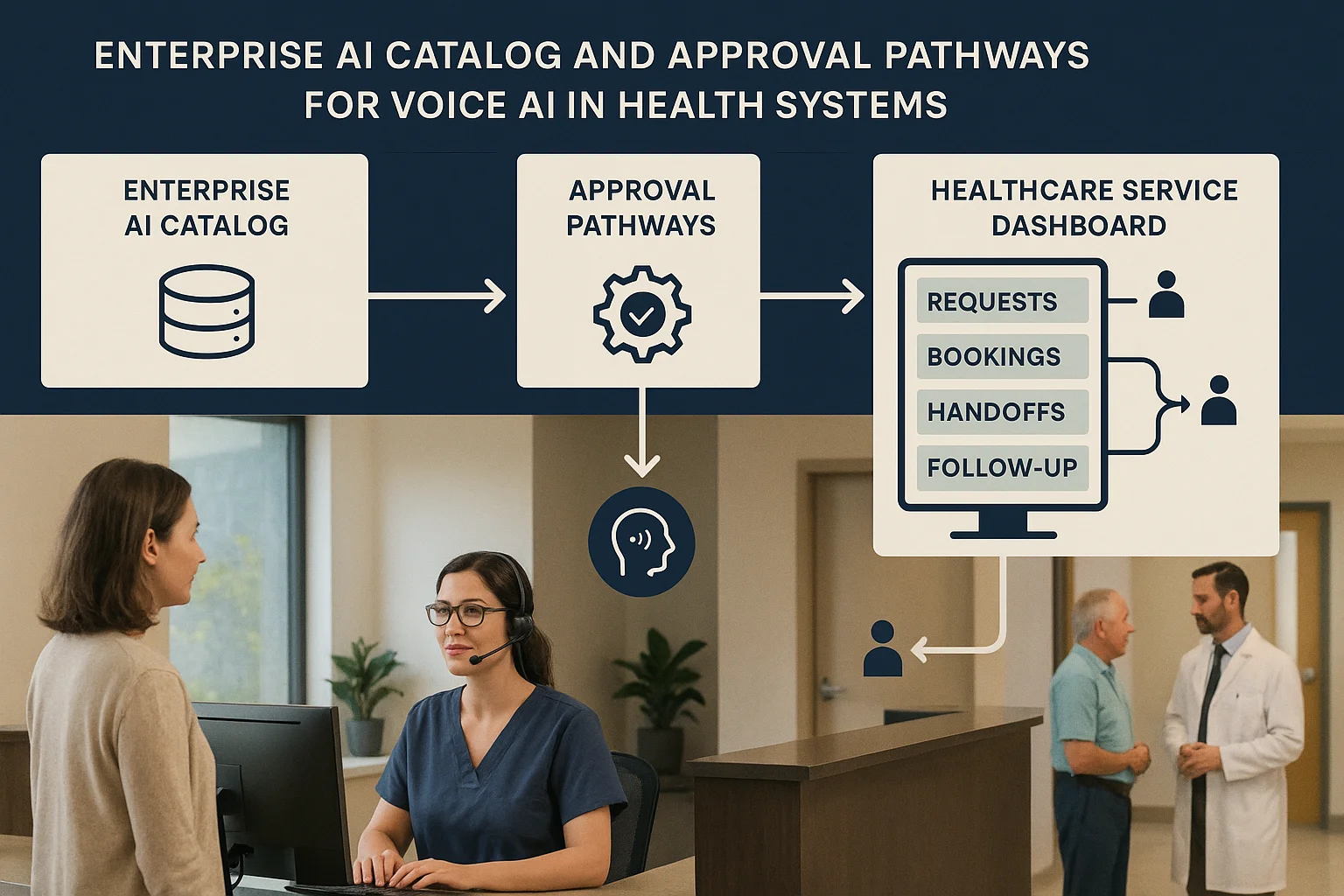 ENTERPRISE AI CATALOG AND APPROVAL PATHWAYS FOR VOICE AI IN HEALTH SYSTEMS

ENTERPRISE AI CATALOG

APPROVAL PATHWAYS

HEALTHCARE SERVICE DASHBOARD

REQUESTS

BOOKINGS

HANDOFFS

FOLLOW-UP